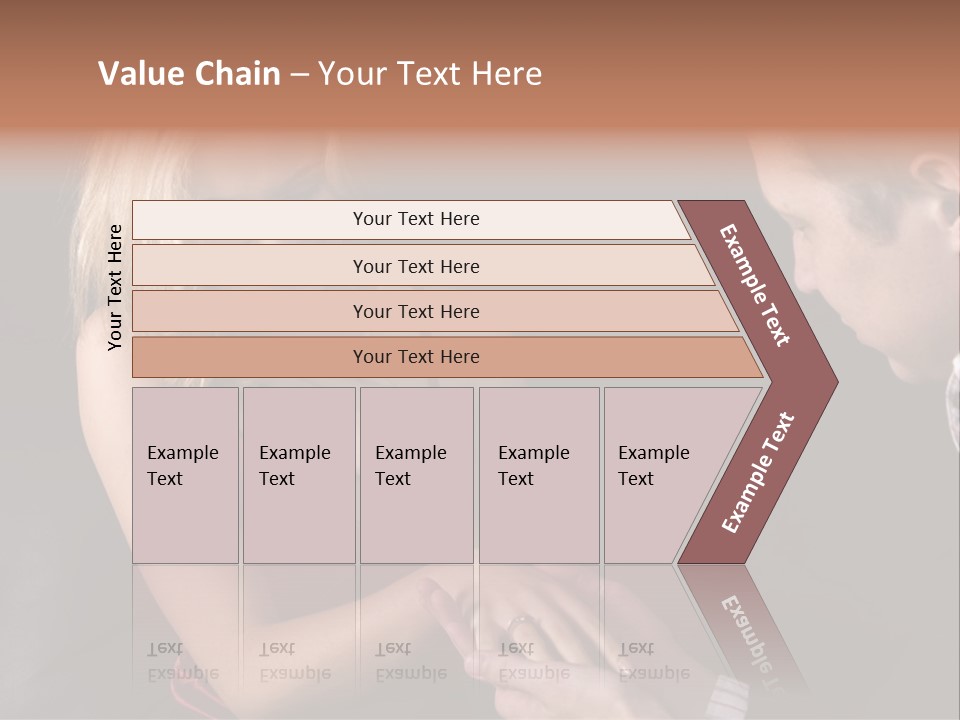 Value Chain – Your Text Here

Your Text Here

Your Text Here

Your Text Here

Your Text Here

Your Text Here

Example Text

Example Text

Example Text

Example Text

Example Text

Example Text

Example Text